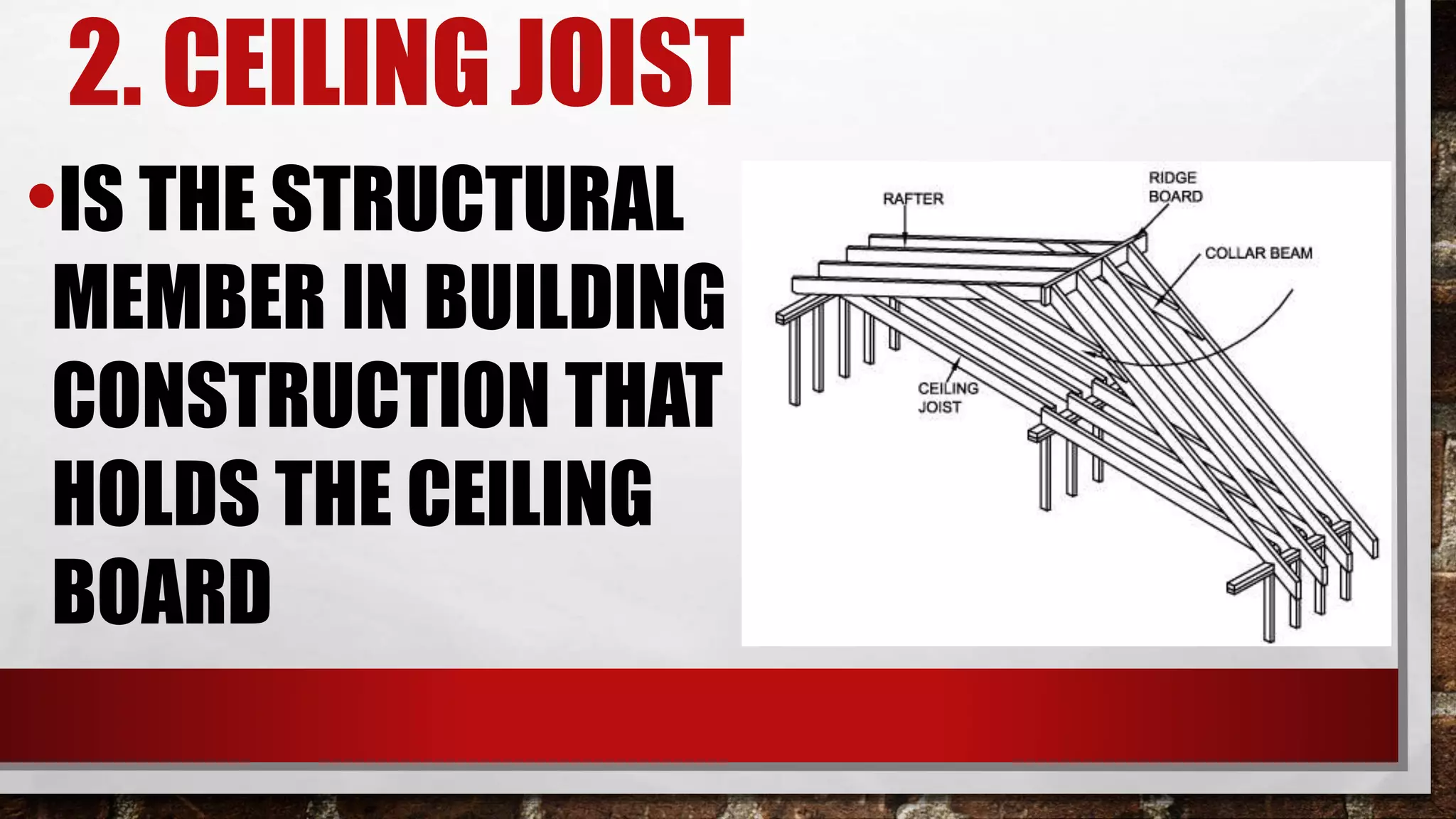 2. CEILING JOIST

• IS THE STRUCTURAL MEMBER IN BUILDING CONSTRUCTION THAT HOLDS THE CEILING BOARD

RAFTER

RIDGE BOARD

COLLAR BEAM

CEILING JOIST